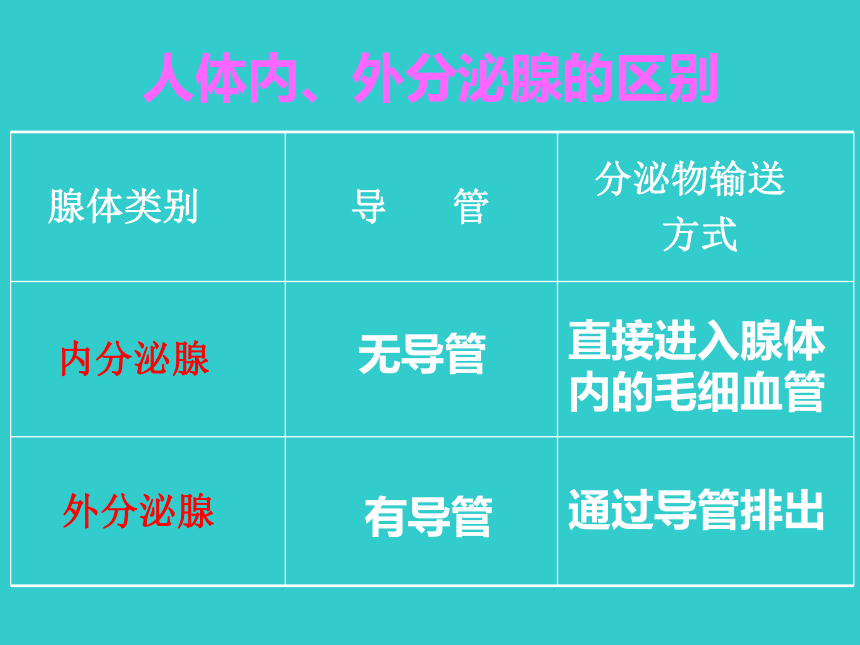 人体内、外分泌腺的区别

| 腺体类别 | 导　管 | 分泌物输送方式 |
|---|---|---|
| 内分泌腺 | 无导管 | 直接进入腺体内的毛细血管 |
| 外分泌腺 | 有导管 | 通过导管排出 |